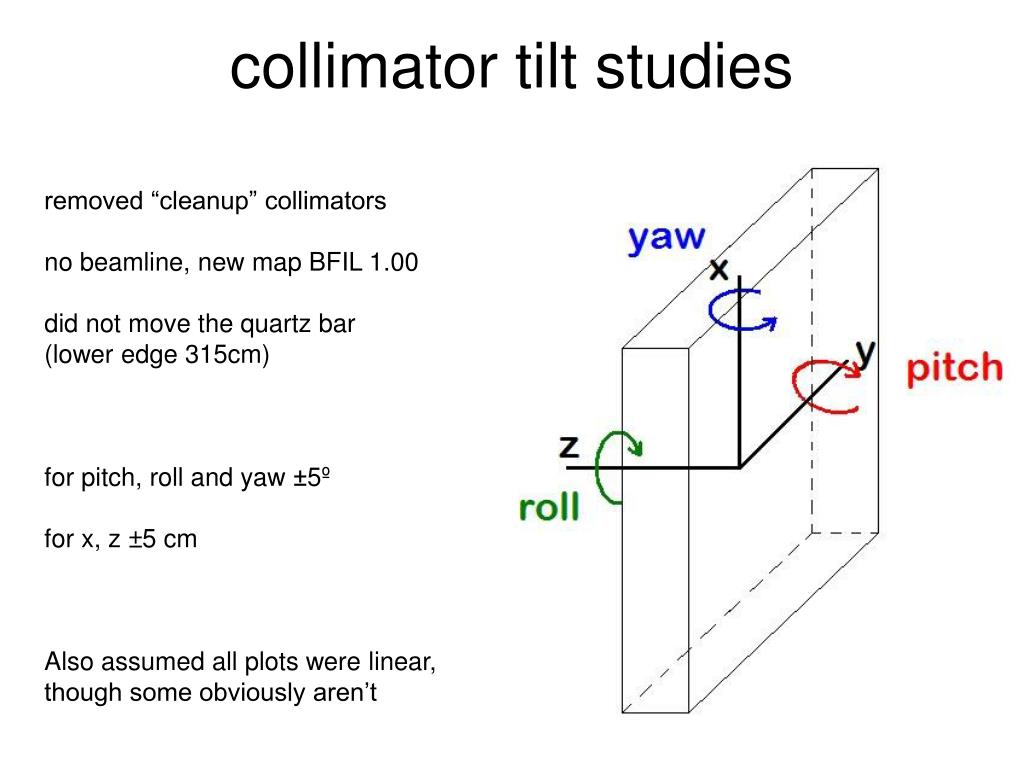 collimator tilt studies

removed “cleanup” collimators

no beamline, new map BFIL 1.00

did not move the quartz bar (lower edge 315cm)

for pitch, roll and yaw ±5º

for x, z ±5 cm

Also assumed all plots were linear, though some obviously aren’t

yaw
x
y
pitch
z
roll